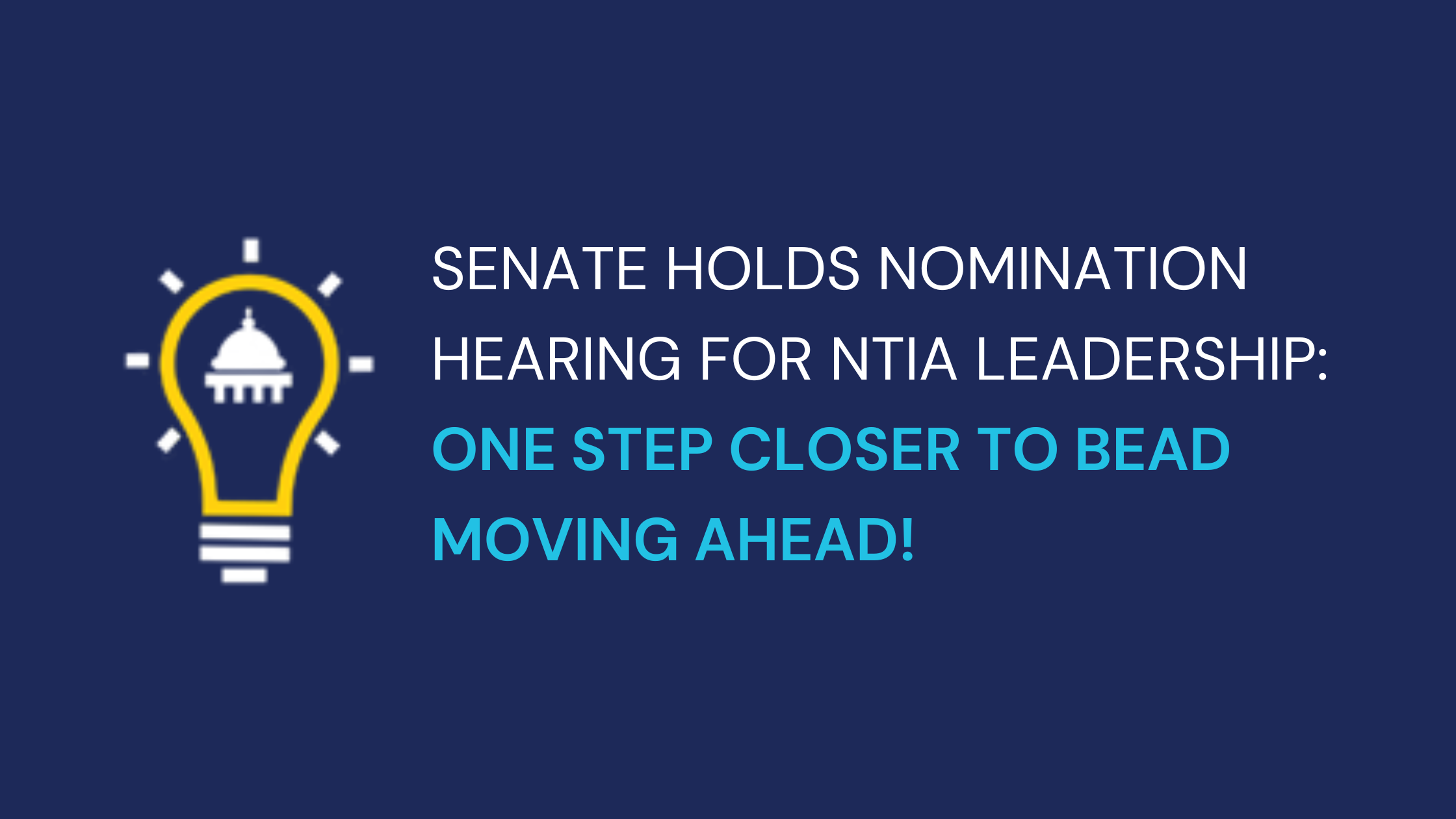 SENATE HOLDS NOMINATION HEARING FOR NTIA LEADERSHIP: ONE STEP CLOSER TO BEAD MOVING AHEAD!